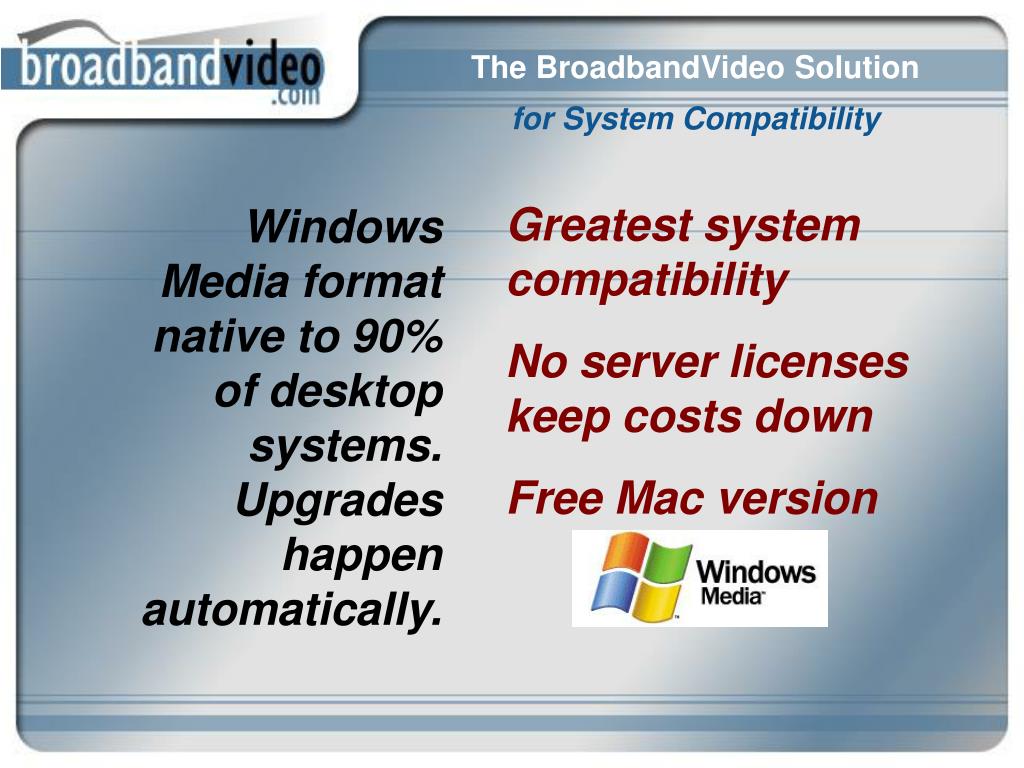 broadbandvideo
.com

The BroadbandVideo Solution
for System Compatibility

Windows Media format native to 90% of desktop systems. Upgrades happen automatically.

Greatest system compatibility

No server licenses keep costs down

Free Mac version

Windows Media